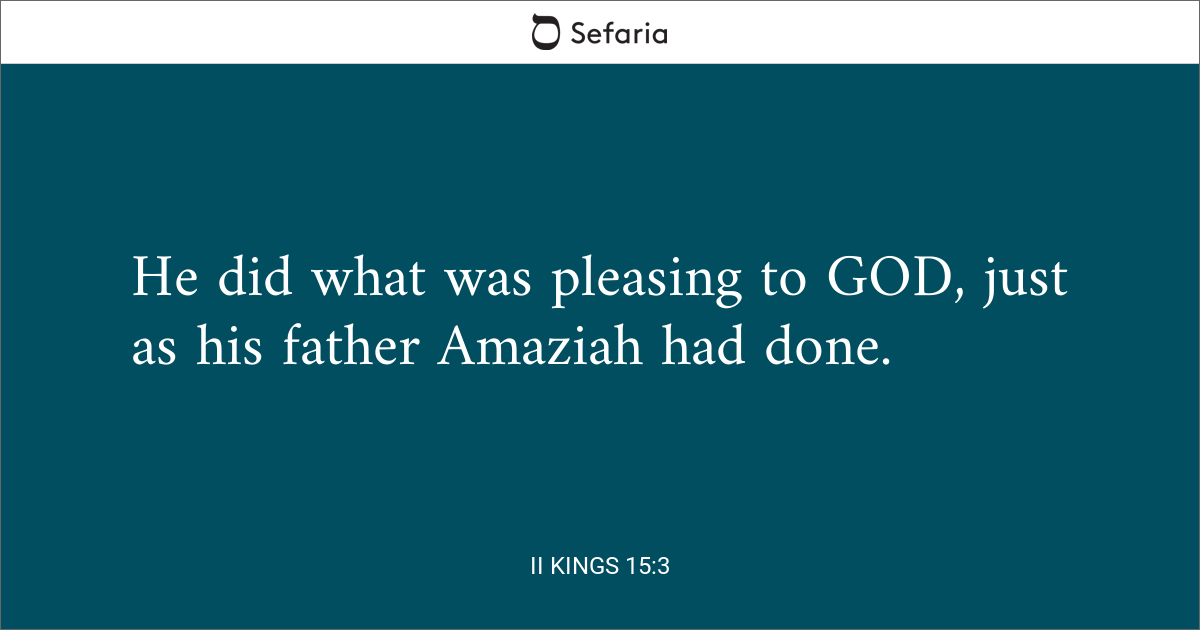 Sefaria

He did what was pleasing to GOD, just as his father Amaziah had done.

II KINGS 15:3